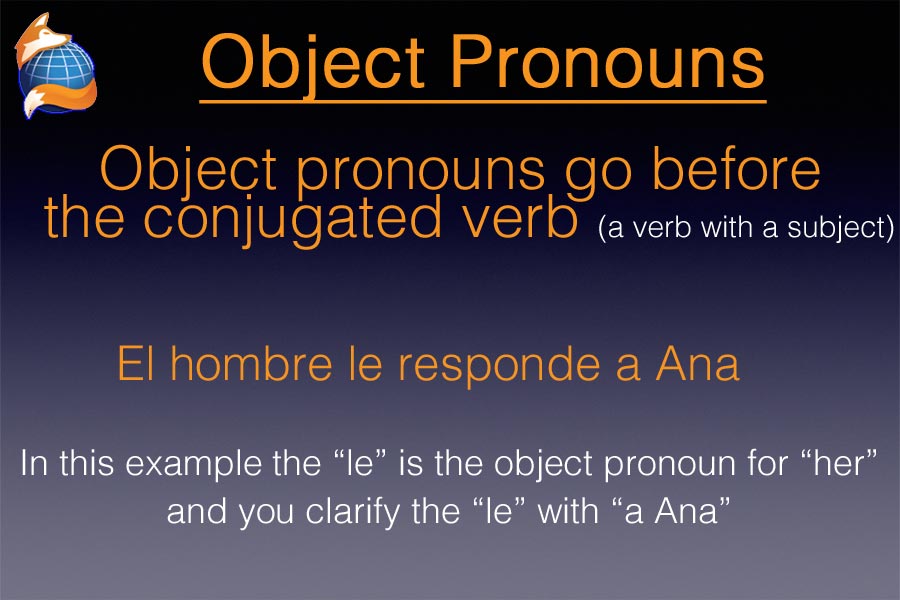 Object Pronouns

Object pronouns go before the conjugated verb (a verb with a subject)

El hombre le responde a Ana

In this example the “le” is the object pronoun for “her” and you clarify the “le” with “a Ana”